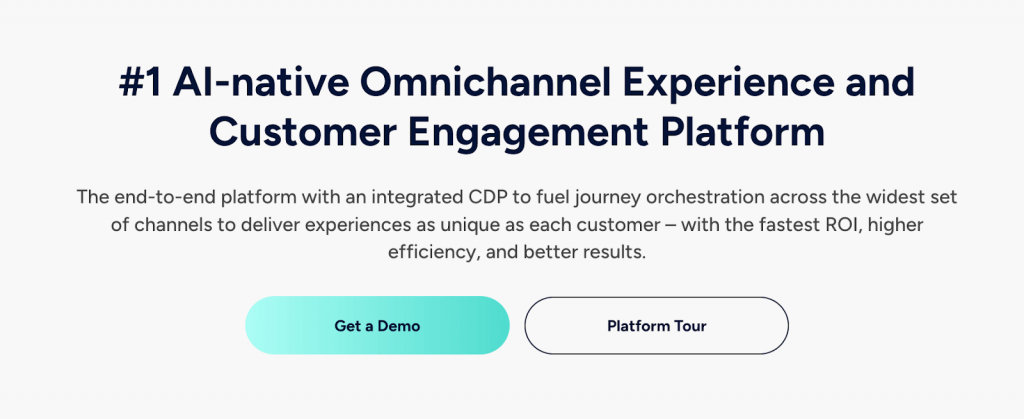 #1 AI-native Omnichannel Experience and Customer Engagement Platform

The end-to-end platform with an integrated CDP to fuel journey orchestration across the widest set of channels to deliver experiences as unique as each customer – with the fastest ROI, higher efficiency, and better results.

Get a Demo

Platform Tour